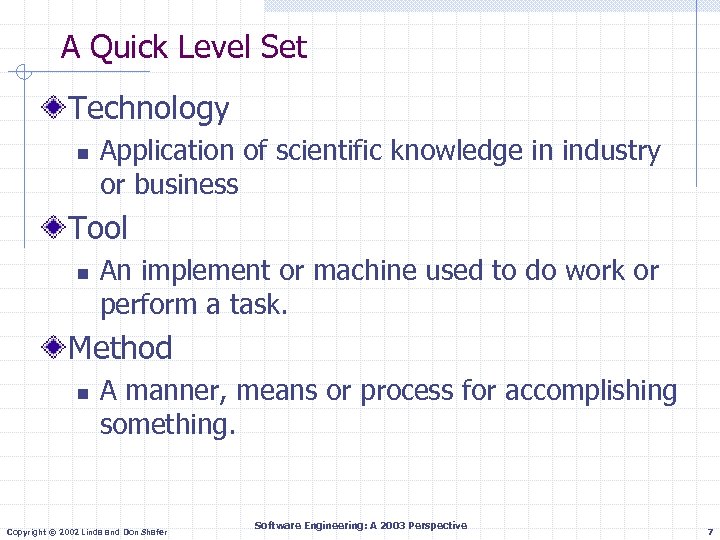 A Quick Level Set

Technology

Application of scientific knowledge in industry or business

Tool

An implement or machine used to do work or perform a task.

Method

A manner, means or process for accomplishing something.

Copyright © 2002 Linda and Don Shafer

Software Engineering: A 2003 Perspective

7